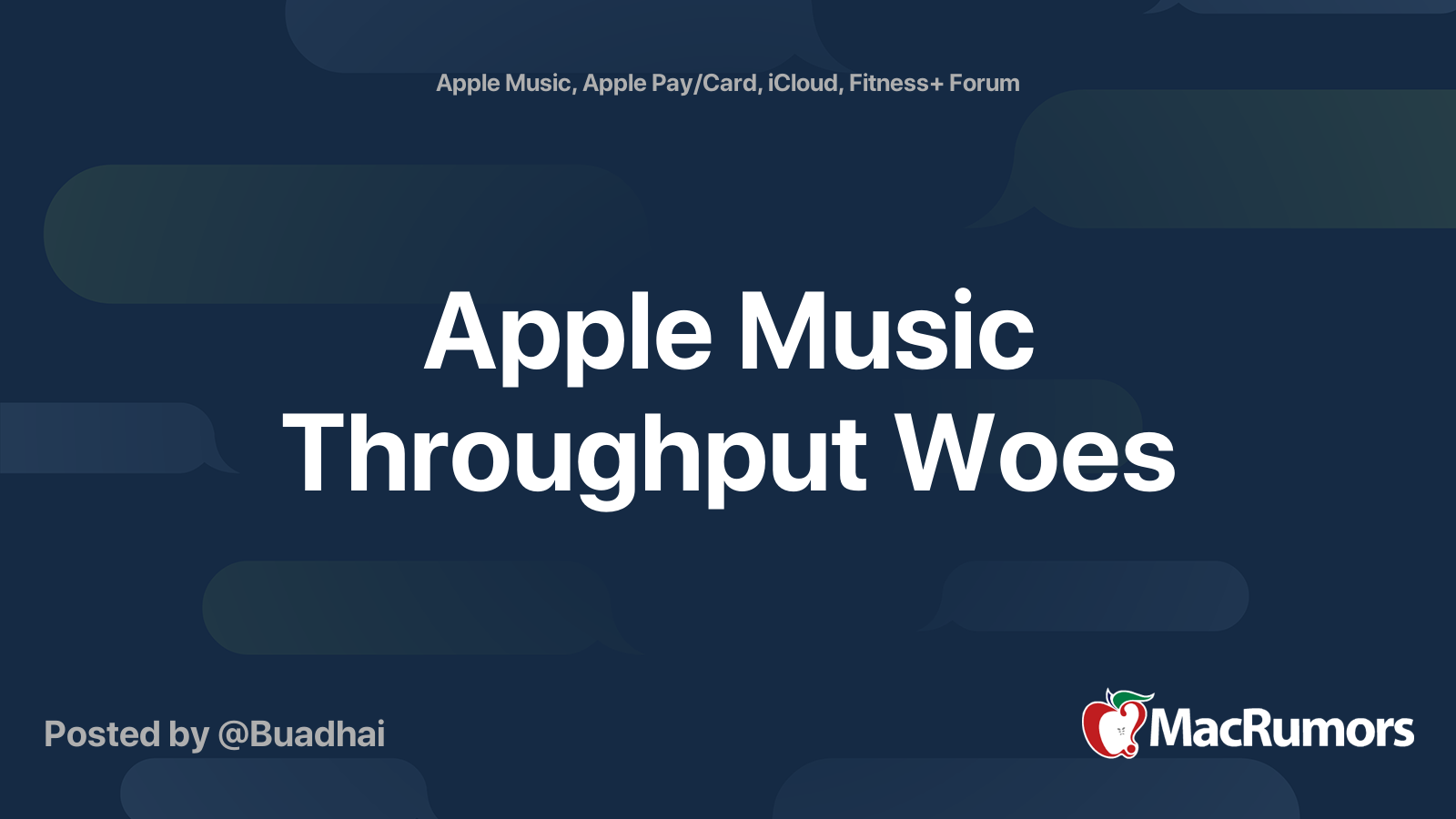 Apple Music, Apple Pay/Card, iCloud, Fitness+ Forum

Apple Music Throughput Woes

Posted by @Buadhai

MacRumors